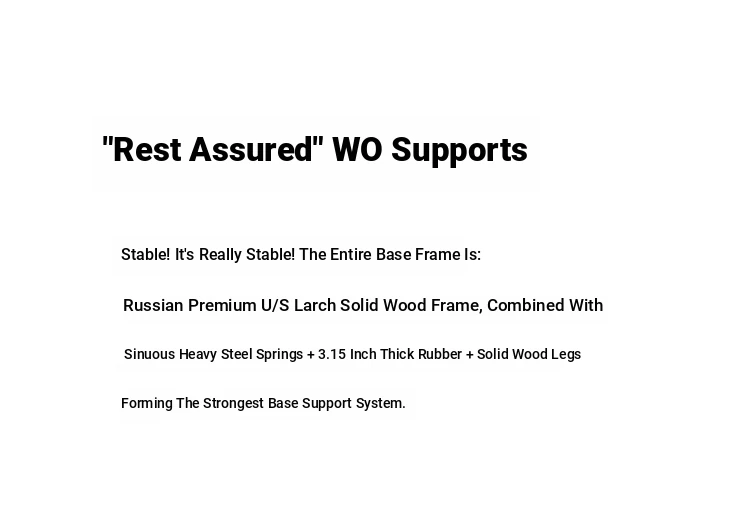 "Rest Assured" WO Supports

Stable! It's Really Stable! The Entire Base Frame Is:

Russian Premium U/S Larch Solid Wood Frame, Combined With

Sinuous Heavy Steel Springs + 3.15 Inch Thick Rubber + Solid Wood Legs

Forming The Strongest Base Support System.